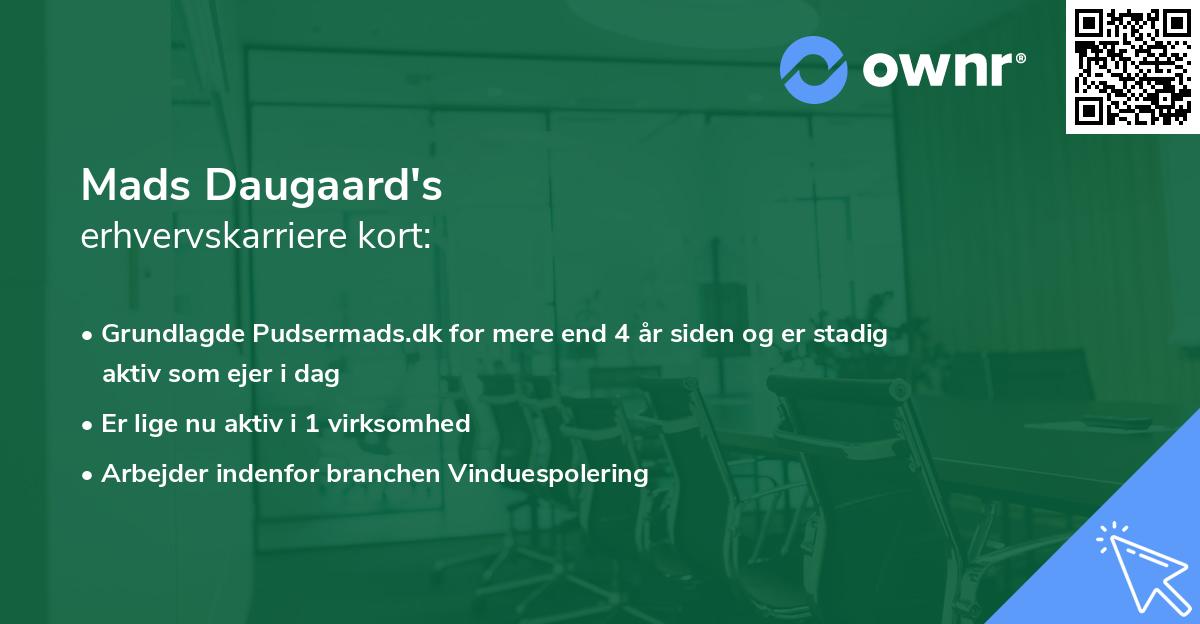 ownr®

Mads Daugaard's
erhvervskarriere kort:

• Grundlagde Pudsermads.dk for mere end 4 år siden og er stadig aktiv som ejer i dag
• Er lige nu aktiv i 1 virksomhed
• Arbejder indenfor branchen Vinduespolering